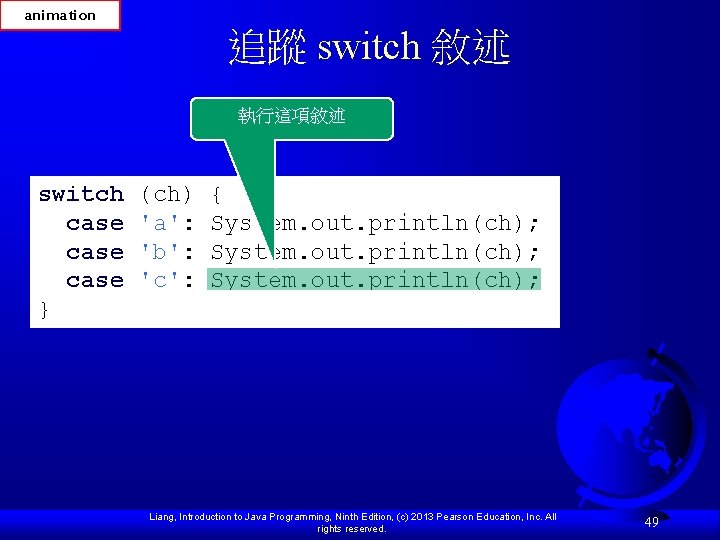 animation

追蹤 switch 敘述

執行這項敘述

switch (ch) {
  case 'a': System.out.println(ch);
  case 'b': System.out.println(ch);
  case 'c': System.out.println(ch);
}

Liang, Introduction to Java Programming, Ninth Edition, (c) 2013 Pearson Education, Inc. All rights reserved.

49